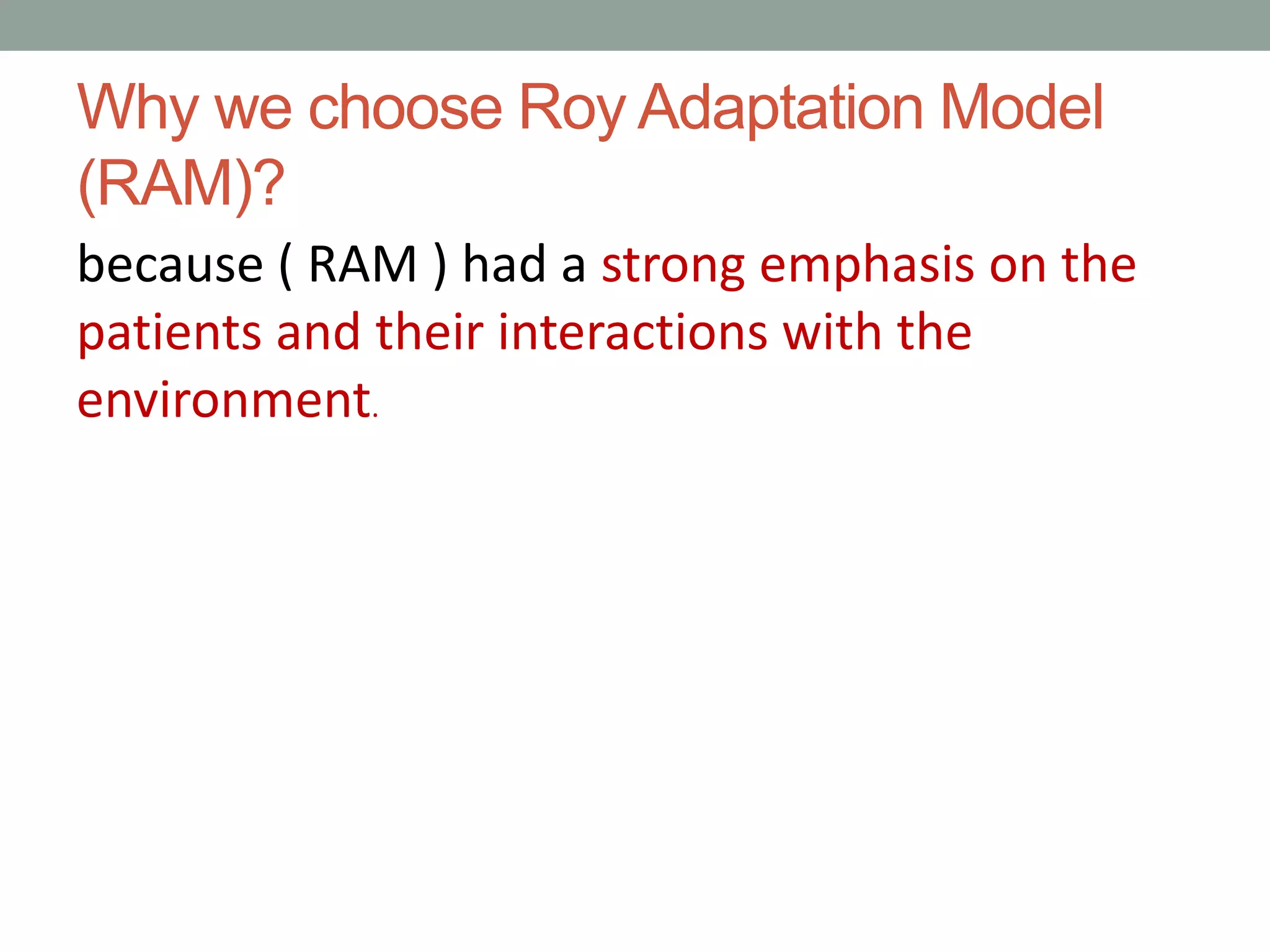 Why we choose Roy Adaptation Model (RAM)?

because ( RAM ) had a strong emphasis on the patients and their interactions with the environment.